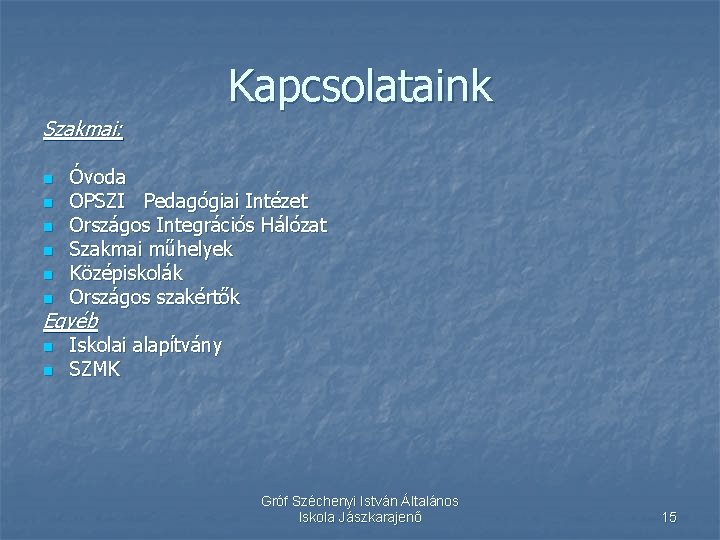 Kapcsolataink

Szakmai:

- Óvoda
- OPSZI Pedagógiai Intézet
- Országos Integrációs Hálózat
- Szakmai műhelyek
- Középiskolák
- Országos szakértők

Egyéb

- Iskolai alapítvány
- SZMK

Gróf Széchenyi István Általános Iskola Jászkarajenő

15